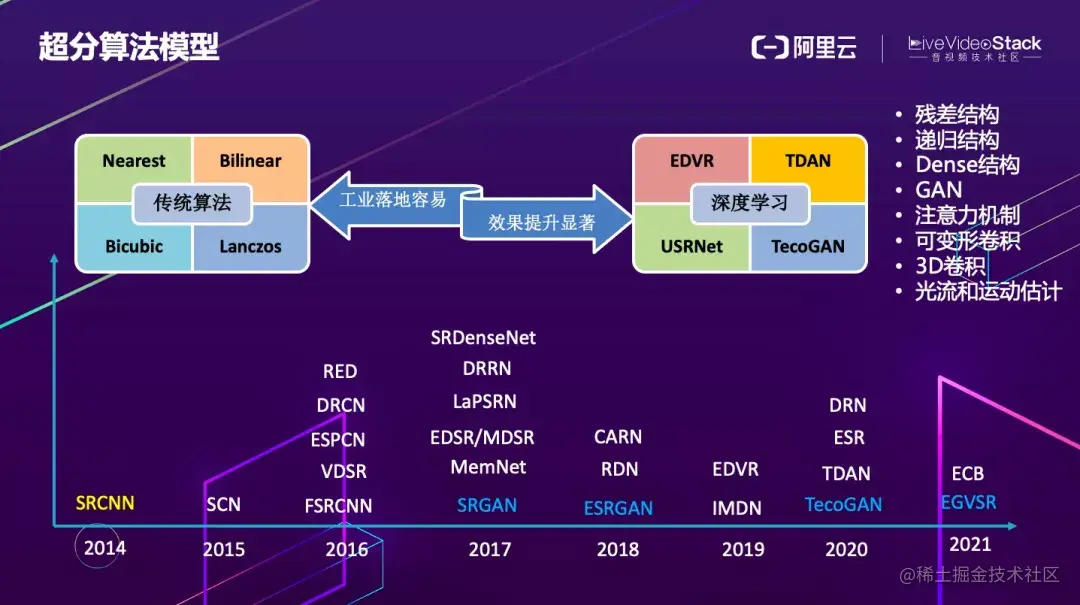 超分算法模型

阿里云

LiveVideoStack
音视频技术社区

Nearest
Bilinear
传统算法
Bicubic
Lanczos

工业落地容易
效果提升显著

EDVR
TDAN
深度学习
USRNet
TecoGAN

• 残差结构
• 递归结构
• Dense结构
• GAN
• 注意力机制
• 可变形卷积
• 3D卷积
• 光流和运动估计

SRCNN
2014

SCN
2015

RED
DRCN
ESPCN
VDSR
FSRCNN
2016

SRDenseNet
DRRN
LaPSRN
EDSR/MDSR
MemNet
SRGAN
2017

CARN
RDN
ESRGAN
2018

EDVR
IMDN
2019

DRN
ESR
TDAN
TecoGAN
2020

ECB
EGVSR
2021

@稀土掘金技术社区